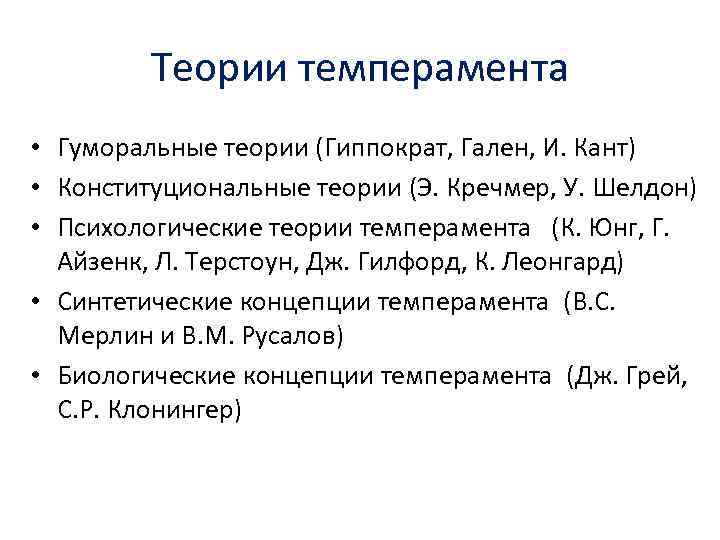 Теории темперамента

• Гуморальные теории (Гиппократ, Гален, И. Кант)
• Конституциональные теории (Э. Кречмер, У. Шелдон)
• Психологические теории темперамента (К. Юнг, Г. Айзенк, Л. Терстоун, Дж. Гилфорд, К. Леонгард)
• Синтетические концепции темперамента (В.С. Мерлин и В.М. Русалов)
• Биологические концепции темперамента (Дж. Грей, С.Р. Клонингер)